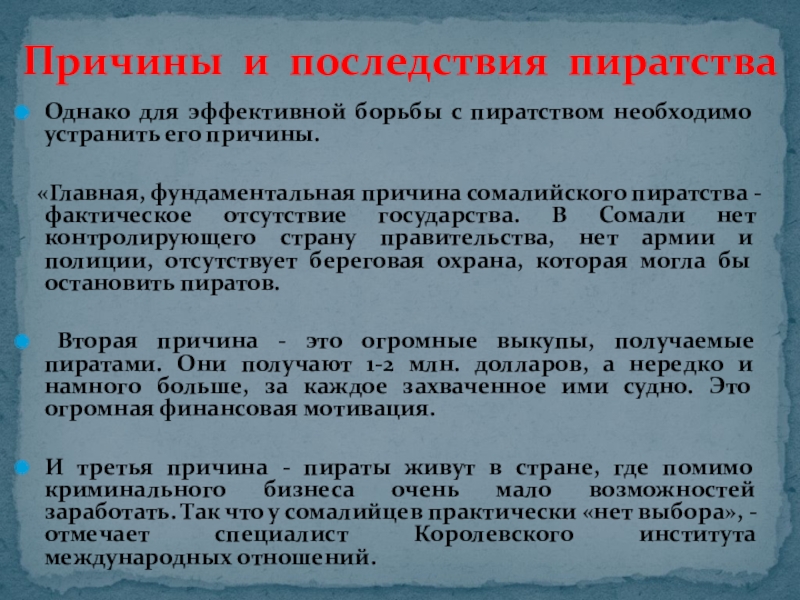 Причины и последствия пиратства

Однако для эффективной борьбы с пиратством необходимо устранить его причины.

«Главная, фундаментальная причина сомалийского пиратства - фактическое отсутствие государства. В Сомали нет контролирующего страну правительства, нет армии и полиции, отсутствует береговая охрана, которая могла бы остановить пиратов.

Вторая причина - это огромные выкупы, получаемые пиратами. Они получают 1-2 млн. долларов, а нередко и намного больше, за каждое захваченное ими судно. Это огромная финансовая мотивация.

И третья причина - пираты живут в стране, где помимо криминального бизнеса очень мало возможностей заработать. Так что у сомалийцев практически «нет выбора», - отмечает специалист Королевского института международных отношений.